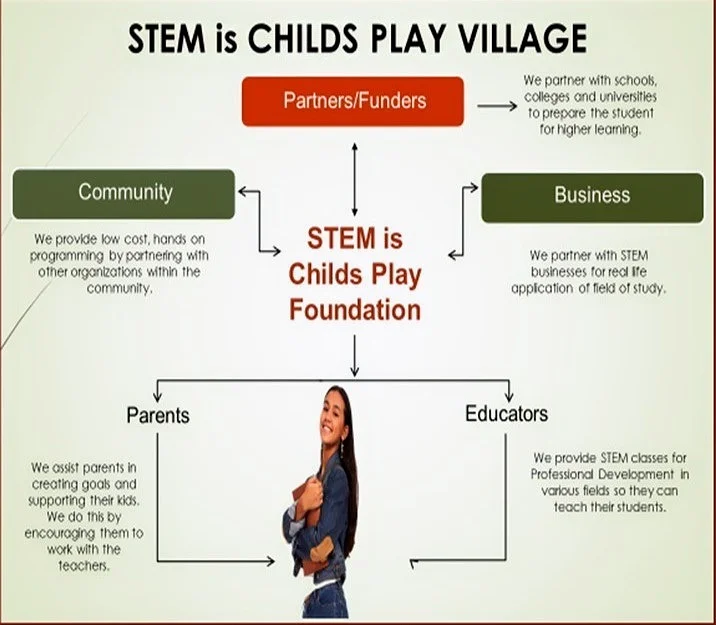 STEM is CHILDS PLAY VILLAGE

Partners/Funders

We partner with schools, colleges and universities to prepare the student for higher learning.

Community

We provide low cost, hands on programming by partnering with other organizations within the community.

STEM is Childs Play Foundation

Business

We partner with STEM businesses for real life application of field of study.

Parents

We assist parents in creating goals and supporting their kids. We do this by encouraging them to work with the teachers.

Educators

We provide STEM classes for Professional Development in various fields so they can teach their students.